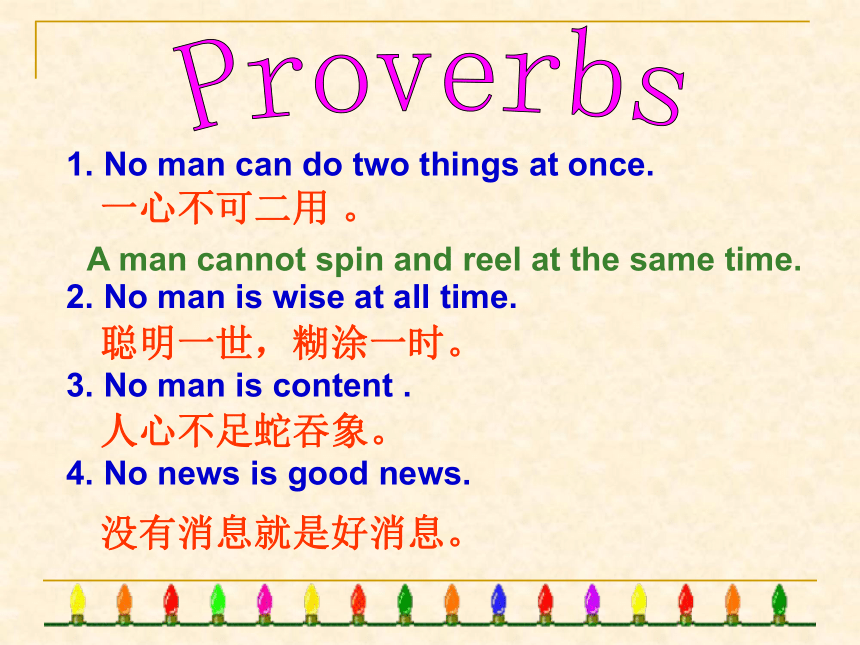 Proverbs

1. No man can do two things at once.
一心不可二用 。

A man cannot spin and reel at the same time.

2. No man is wise at all time.
聪明一世，糊涂一时。

3. No man is content .
人心不足蛇吞象。

4. No news is good news.

没有消息就是好消息。